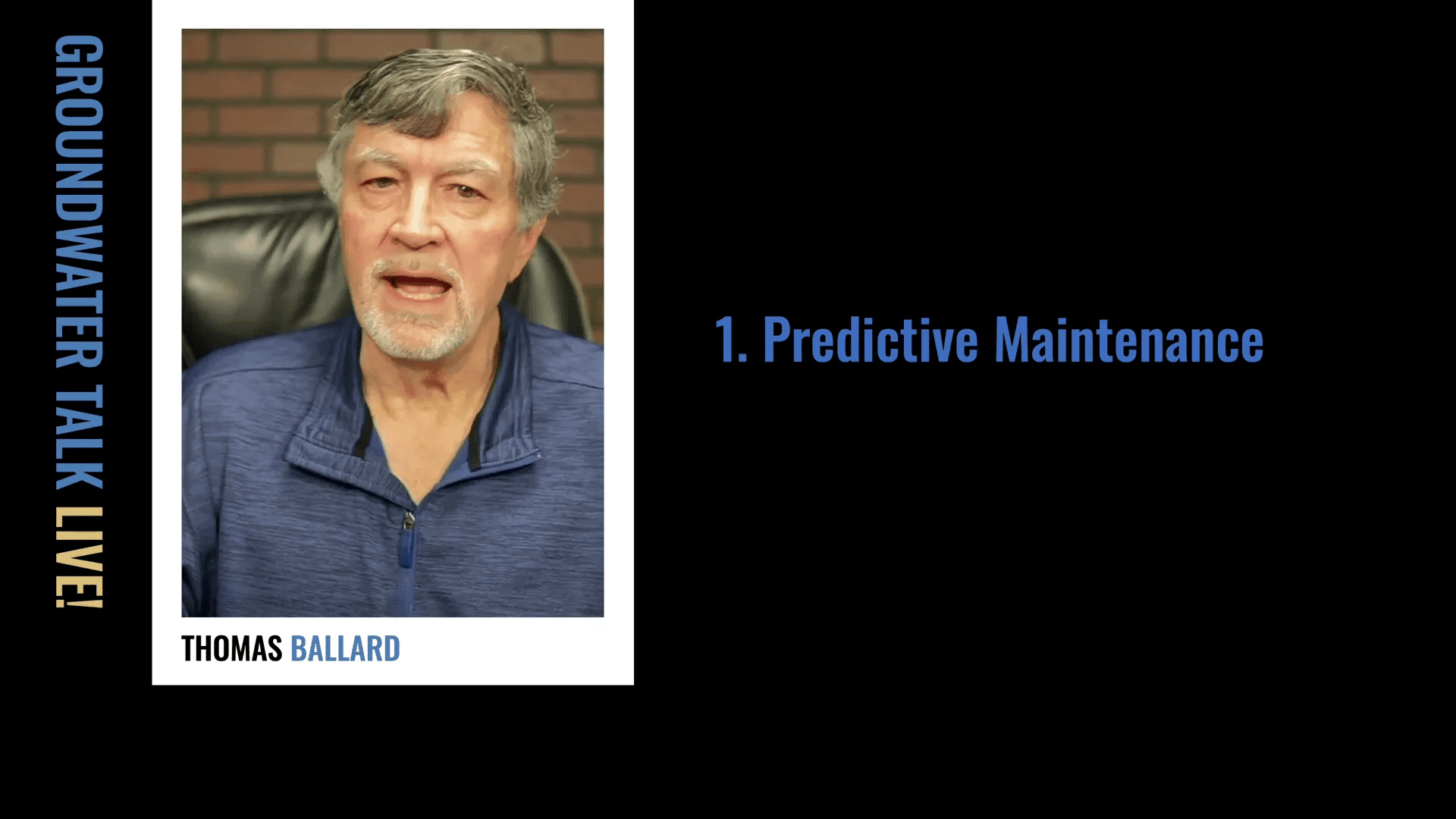 GROUNDWATER TALK LIVE!

THOMAS BALLARD

1. Predictive Maintenance